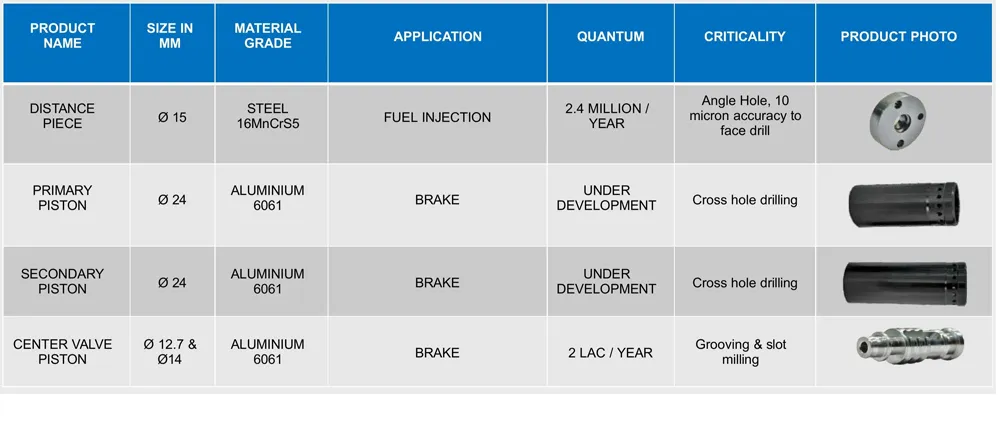 | PRODUCT NAME | SIZE IN MM | MATERIAL GRADE | APPLICATION | QUANTUM | CRITICALITY | PRODUCT PHOTO |
|---|---|---|---|---|---|---|
| DISTANCE PIECE | Ø 15 | STEEL 16MnCrS5 | FUEL INJECTION | 2.4 MILLION / YEAR | Angle Hole, 10 micron accuracy to face drill | |
| PRIMARY PISTON | Ø 24 | ALUMINIUM 6061 | BRAKE | UNDER DEVELOPMENT | Cross hole drilling | |
| SECONDARY PISTON | Ø 24 | ALUMINIUM 6061 | BRAKE | UNDER DEVELOPMENT | Cross hole drilling | |
| CENTER VALVE PISTON | Ø 12.7 & Ø14 | ALUMINIUM 6061 | BRAKE | 2 LAC / YEAR | Grooving & slot milling | |